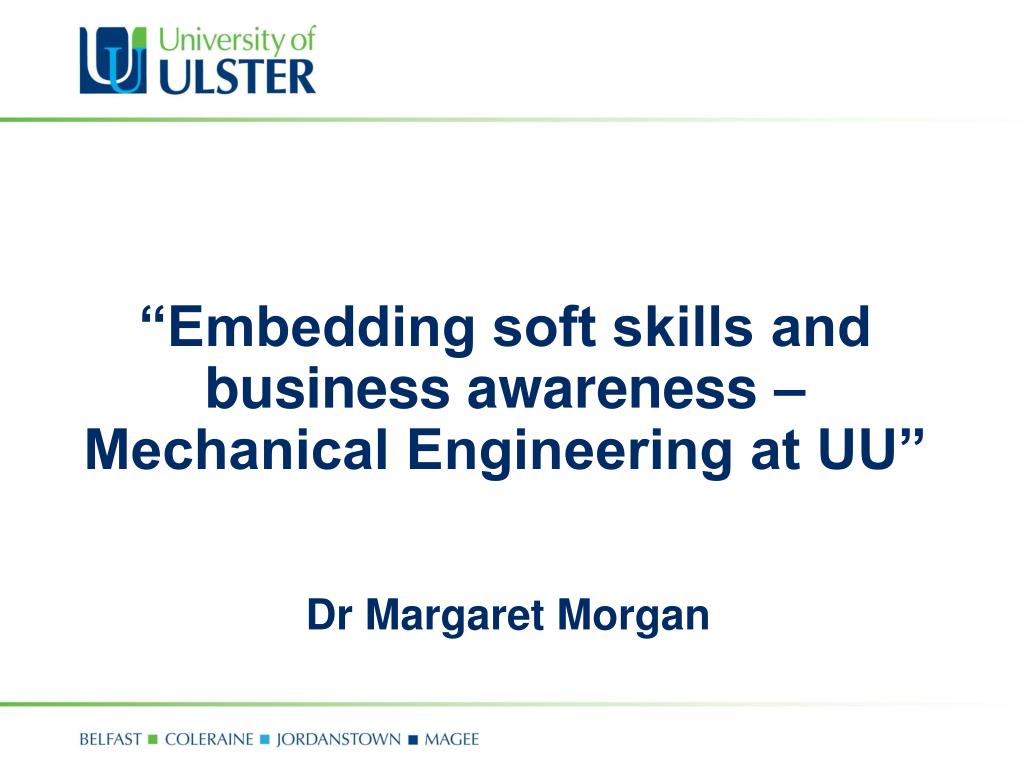 University of
ULSTER

“Embedding soft skills and business awareness – Mechanical Engineering at UU”

Dr Margaret Morgan

BELFAST ■ COLERAINE ■ JORDANSTOWN ■ MAGEE